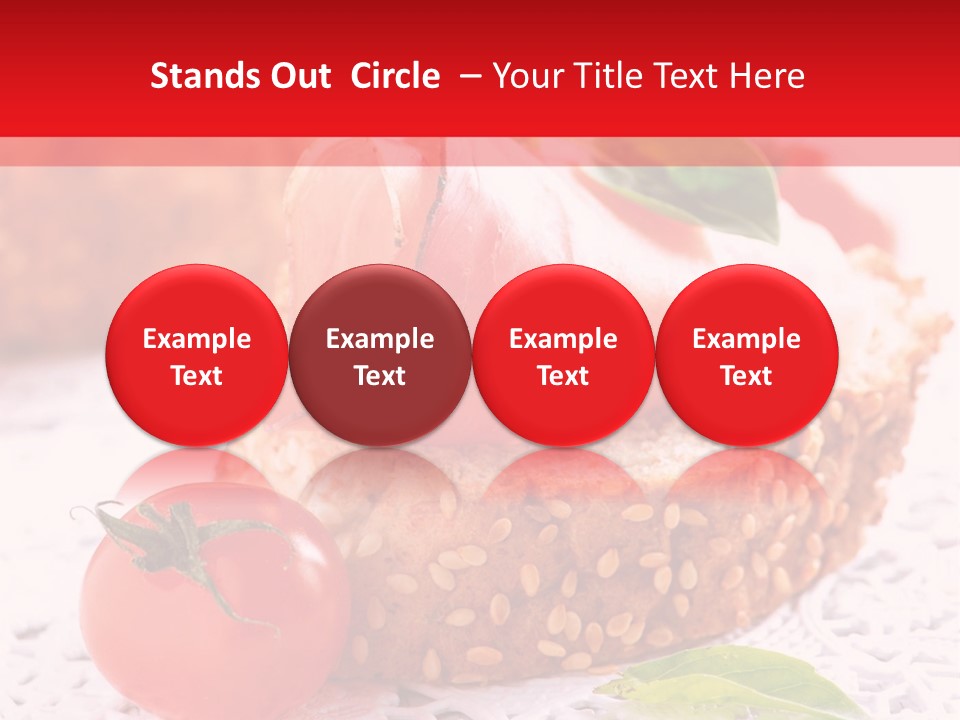 Stands Out Circle – Your Title Text Here

Example Text

Example Text

Example Text

Example Text